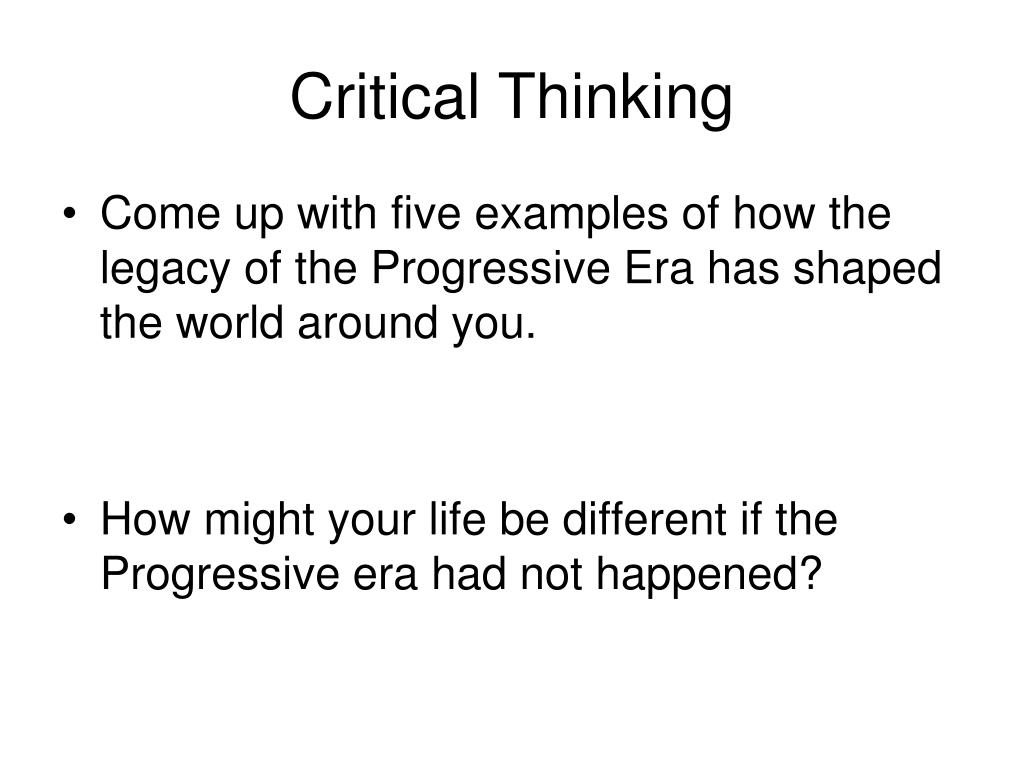 Critical Thinking

• Come up with five examples of how the legacy of the Progressive Era has shaped the world around you.

• How might your life be different if the Progressive era had not happened?